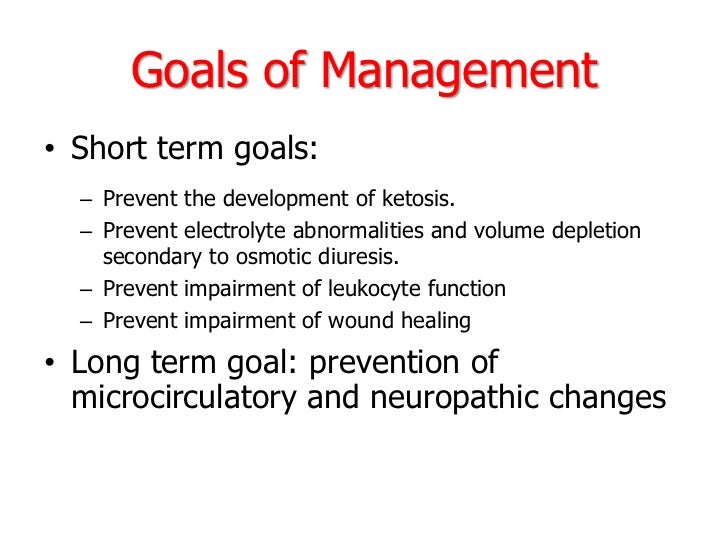 Goals of Management

• Short term goals:

– Prevent the development of ketosis.
– Prevent electrolyte abnormalities and volume depletion secondary to osmotic diuresis.
– Prevent impairment of leukocyte function
– Prevent impairment of wound healing

• Long term goal: prevention of microcirculatory and neuropathic changes